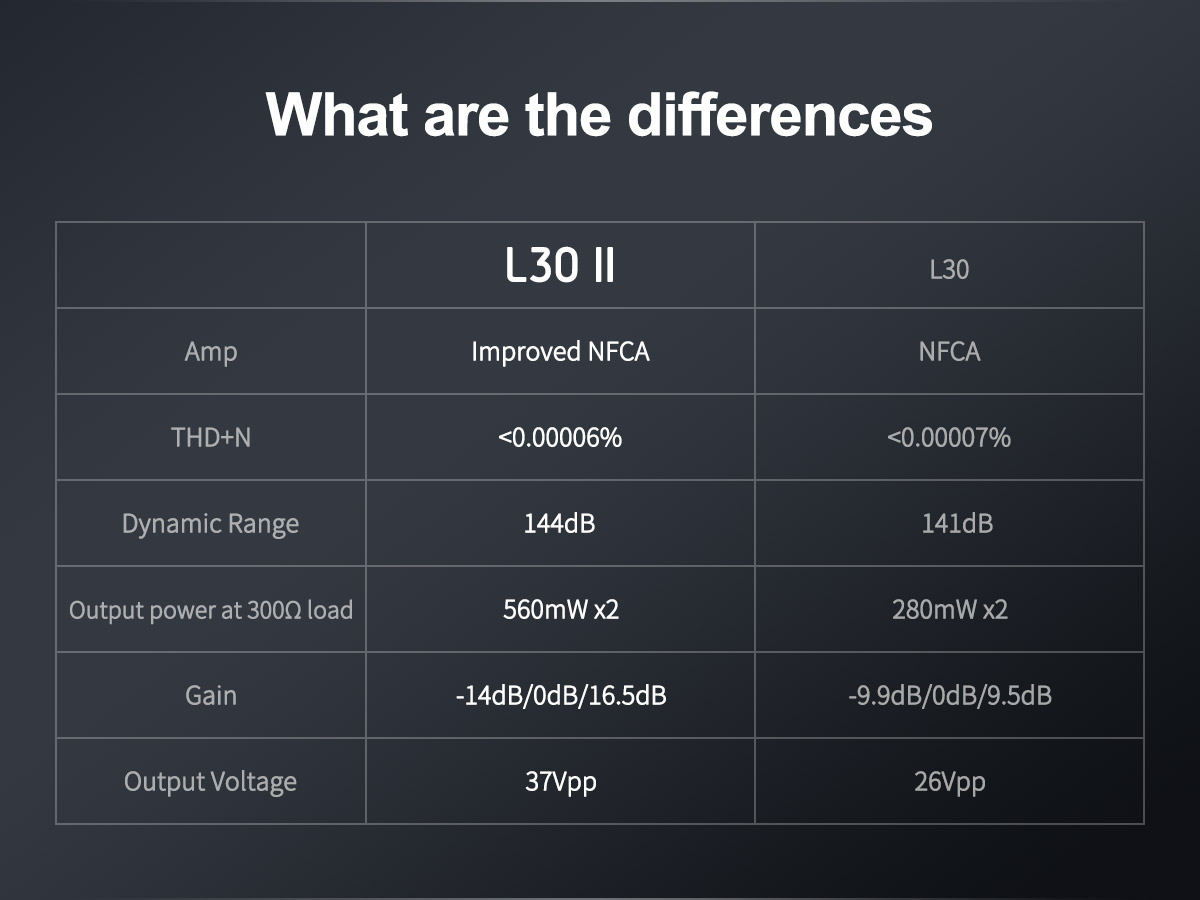 What are the differences

|  | L30 II | L30 |
|---|---|---|
| Amp | Improved NFCA | NFCA |
| THD+N | <0.00006% | <0.00007% |
| Dynamic Range | 144dB | 141dB |
| Output power at 300Ω load | 560mW x2 | 280mW x2 |
| Gain | -14dB/0dB/16.5dB | -9.9dB/0dB/9.5dB |
| Output Voltage | 37Vpp | 26Vpp |